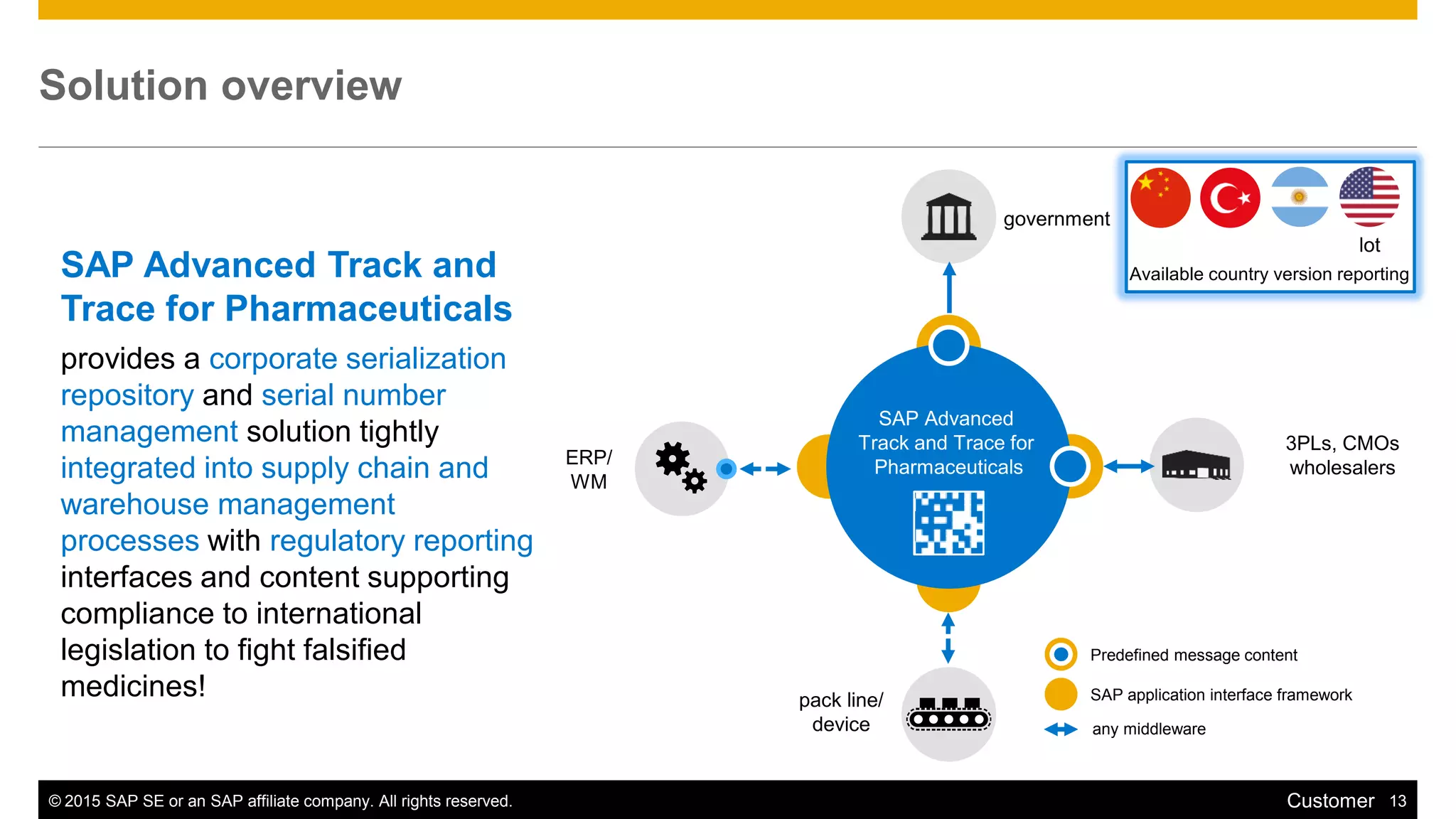 Solution overview

SAP Advanced Track and Trace for Pharmaceuticals

provides a corporate serialization repository and serial number management solution tightly integrated into supply chain and warehouse management processes with regulatory reporting interfaces and content supporting compliance to international legislation to fight falsified medicines!

government

lot

Available country version reporting

ERP/ WM

SAP Advanced Track and Trace for Pharmaceuticals

3PLs, CMOs wholesalers

pack line/ device

Predefined message content

SAP application interface framework

any middleware

© 2015 SAP SE or an SAP affiliate company. All rights reserved.

Customer 13